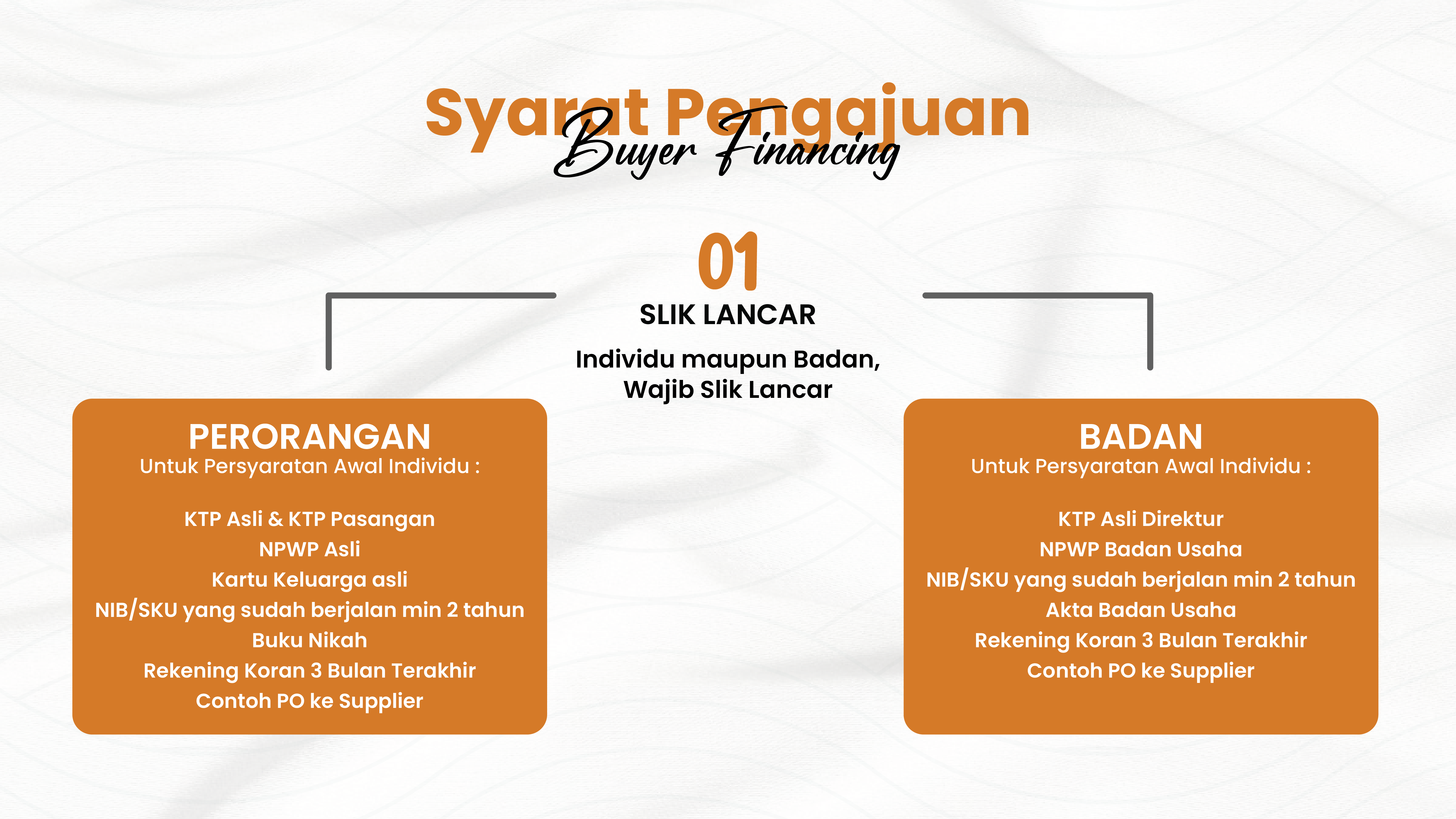 Syarat Pengajuan
Buyer Financing

01
SLIK LANCAR

Individu maupun Badan, Wajib Slik Lancar

PERORANGAN
Untuk Persyaratan Awal Individu :

KTP Asli & KTP Pasangan
NPWP Asli
Kartu Keluarga asli
NIB/SKU yang sudah berjalan min 2 tahun
Buku Nikah
Rekening Koran 3 Bulan Terakhir
Contoh PO ke Supplier

BADAN
Untuk Persyaratan Awal Individu :

KTP Asli Direktur
NPWP Badan Usaha
NIB/SKU yang sudah berjalan min 2 tahun
Akta Badan Usaha
Rekening Koran 3 Bulan Terakhir
Contoh PO ke Supplier